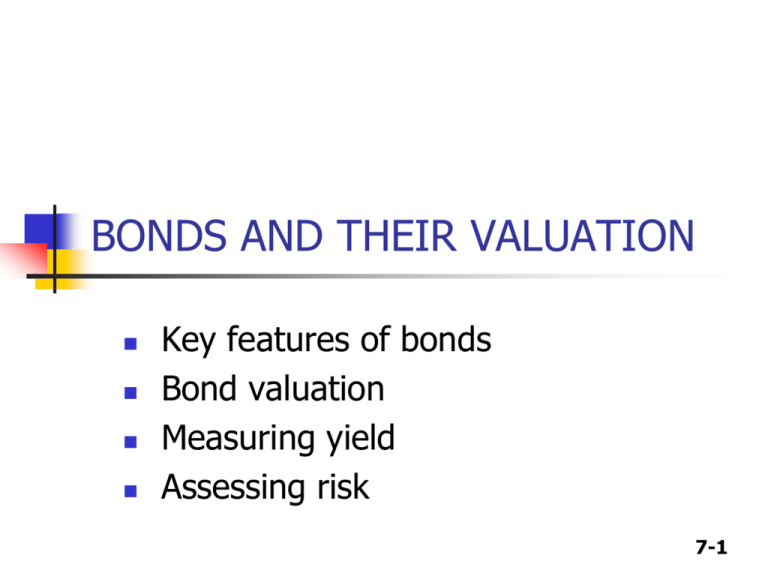 BONDS AND THEIR VALUATION

- Key features of bonds
- Bond valuation
- Measuring yield
- Assessing risk

7-1